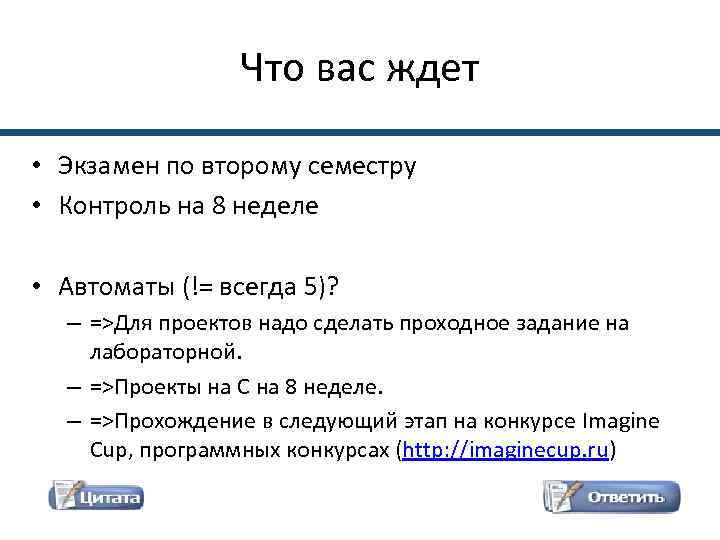 Что вас ждет

• Экзамен по второму семестру
• Контроль на 8 неделе

• Автоматы (!= всегда 5)?
– =>Для проектов надо сделать проходное задание на лабораторной.
– =>Проекты на С на 8 неделе.
– =>Прохождение в следующий этап на конкурсе Imagine Cup, программных конкурсах (http://imaginecup.ru)

Цитата

Ответить